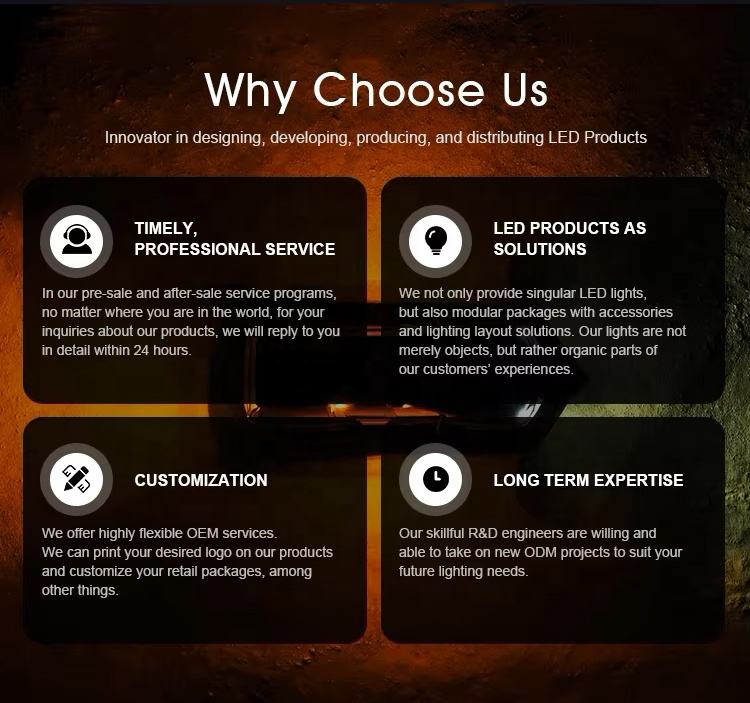 Why Choose Us

Innovator in designing, developing, producing, and distributing LED Products

TIMELY, PROFESSIONAL SERVICE

In our pre-sale and after-sale service programs, no matter where you are in the world, for your inquiries about our products, we will reply to you in detail within 24 hours.

LED PRODUCTS AS SOLUTIONS

We not only provide singular LED lights, but also modular packages with accessories and lighting layout solutions. Our lights are not merely objects, but rather organic parts of our customers' experiences.

CUSTOMIZATION

We offer highly flexible OEM services.
We can print your desired logo on our products and customize your retail packages, among other things.

LONG TERM EXPERTISE

Our skillful R&D engineers are willing and able to take on new ODM projects to suit your future lighting needs.